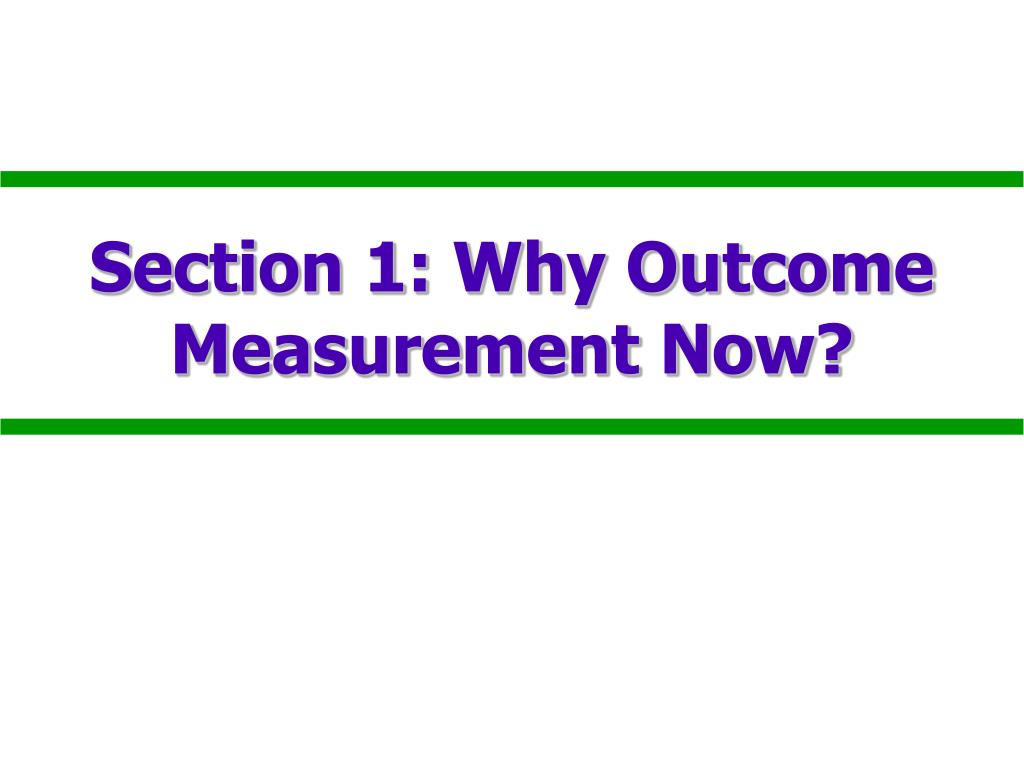 Section 1: Why Outcome Measurement Now?